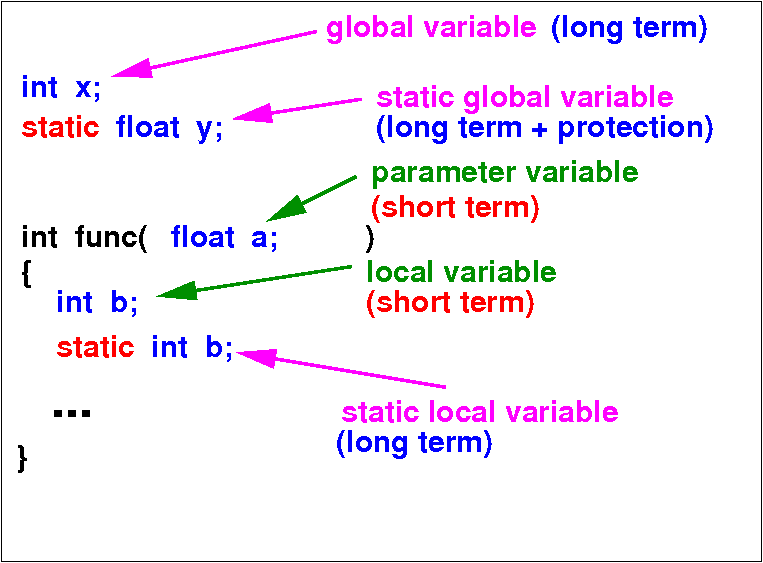 global variable (long term)

int x;

static float y;

static global variable (long term + protection)

parameter variable (short term)

int func( float a; )
{

int b;

local variable (short term)

static int b;

...

static local variable (long term)

}